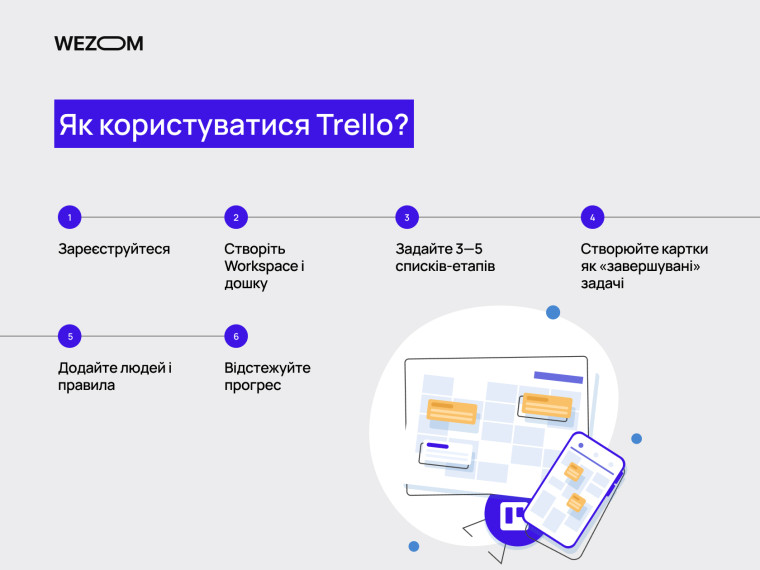 WEZOM

Як користуватися Trello?

1
Зареєструйтеся

2
Створіть Workspace і дошку

3
Задайте 3—5 списків-етапів

4
Створюйте картки як «завершувані» задачі

5
Додайте людей і правила

6
Відстежуйте прогрес